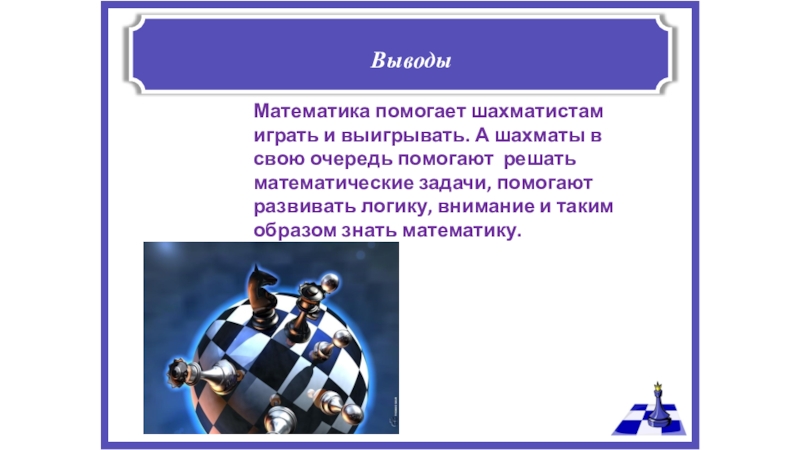 Выводы

Математика помогает шахматистам играть и выигрывать. А шахматы в свою очередь помогают решать математические задачи, помогают развивать логику, внимание и таким образом знать математику.